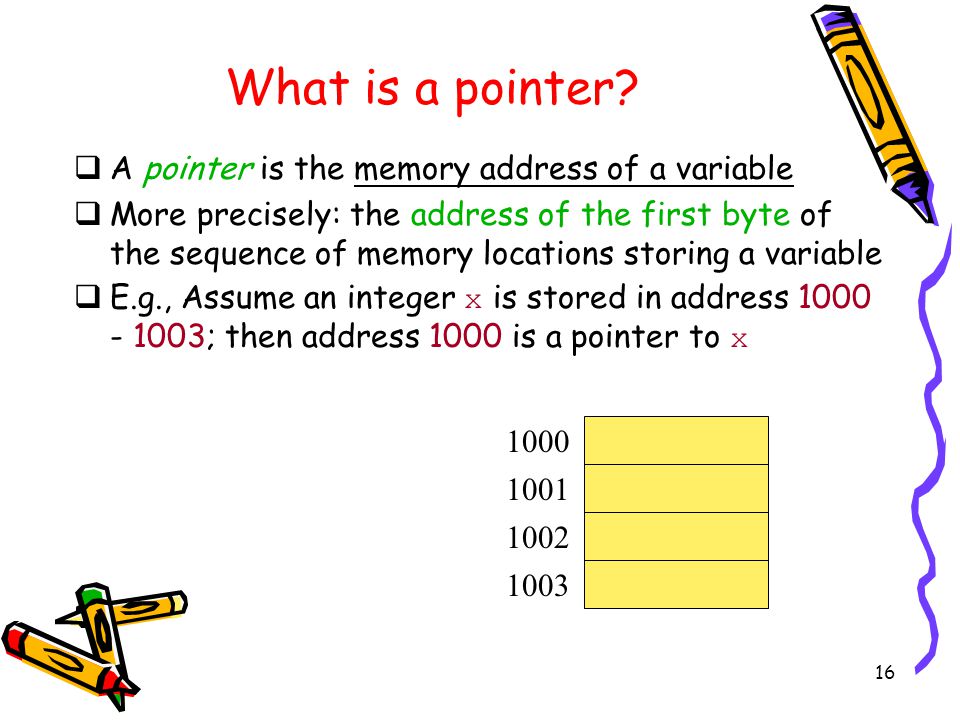 What is a pointer?

❑ A pointer is the memory address of a variable

❑ More precisely: the address of the first byte of the sequence of memory locations storing a variable

❑ E.g., Assume an integer x is stored in address 1000 - 1003; then address 1000 is a pointer to x

1000
1001
1002
1003

16